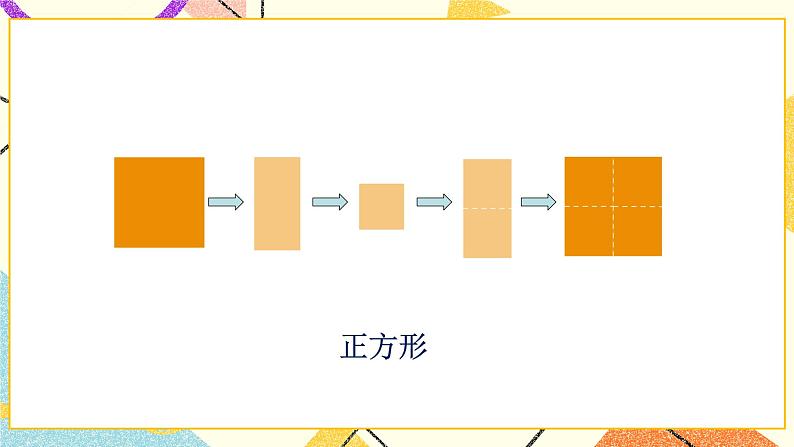 正方形